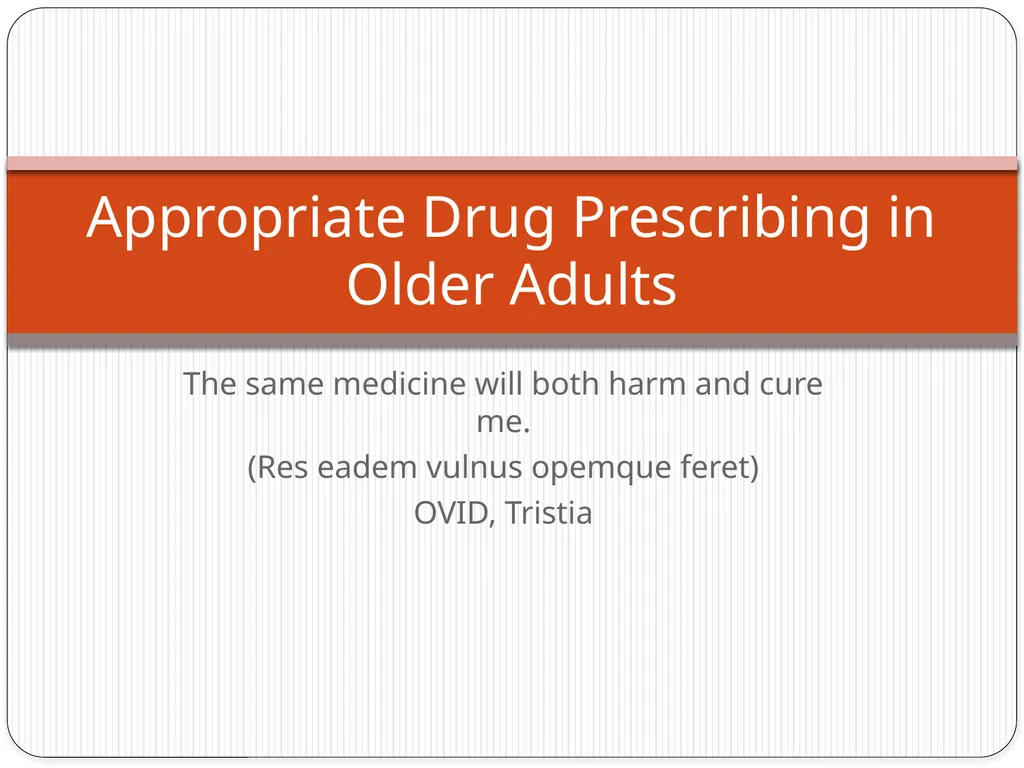 Appropriate Drug Prescribing in Older Adults

The same medicine will both harm and cure me.

(Res eadem vulnus opemque feret)

OVID, Tristia